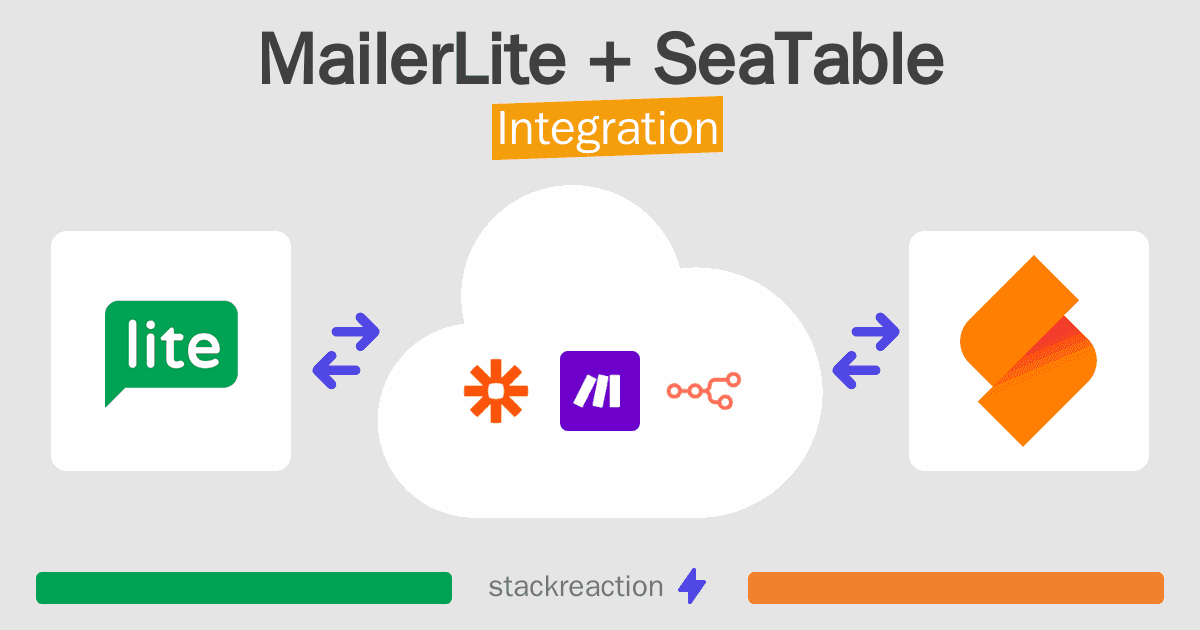 MailerLite + SeaTable
Integration

lite

stackreaction